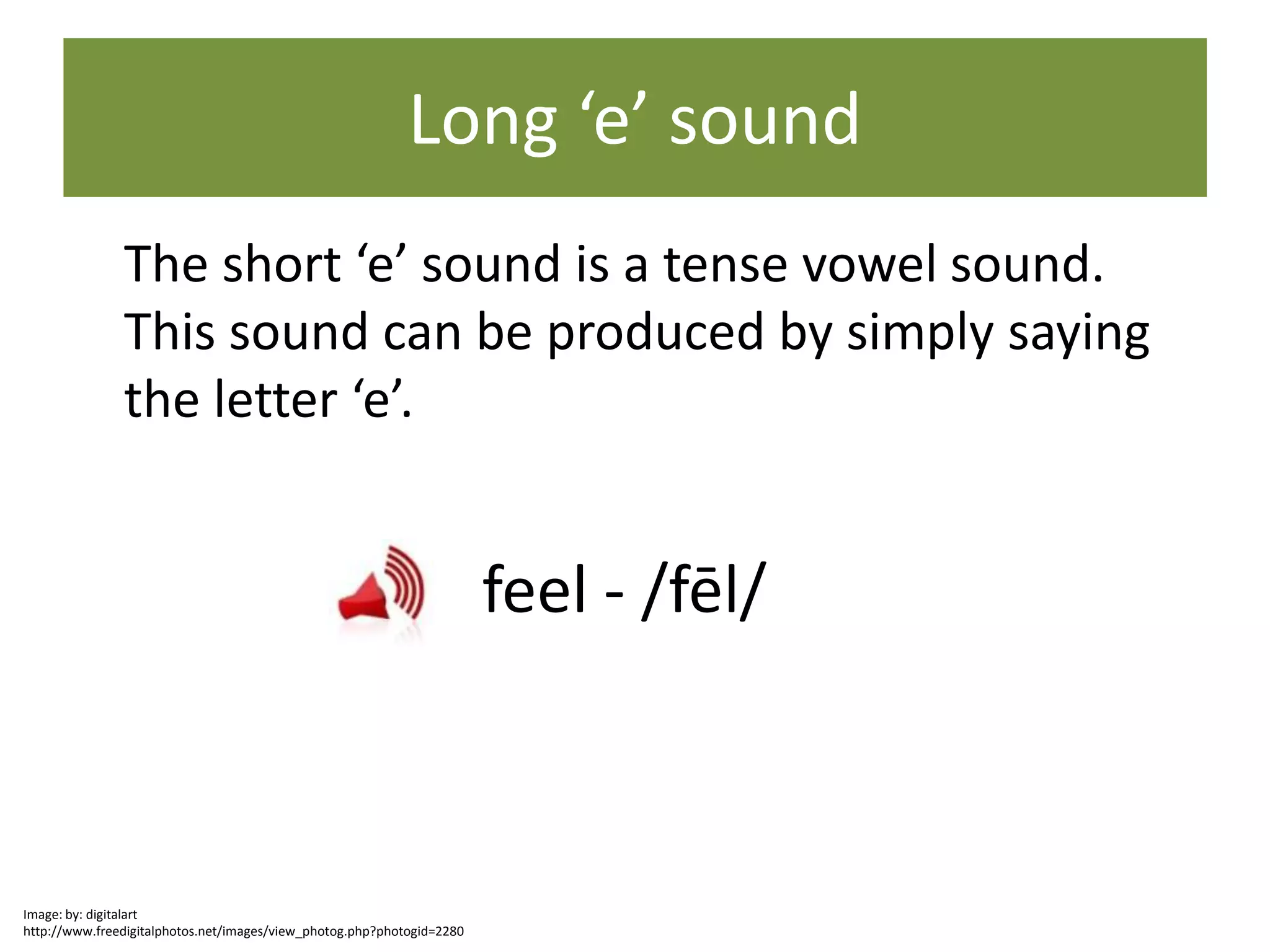 Long ‘e’ sound

The short ‘e’ sound is a tense vowel sound. This sound can be produced by simply saying the letter ‘e’.

feel - /fēl/

Image: by: digitalart
http://www.freedigitalphotos.net/images/view_photog.php?photogid=2280